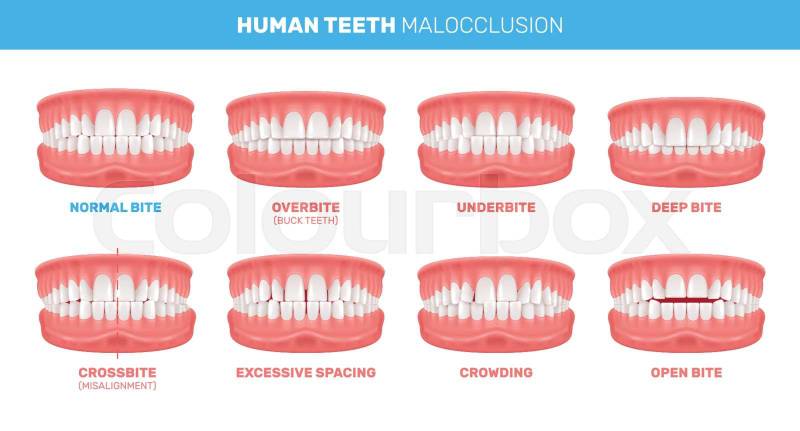 HUMAN TEETH MALOCCLUSION

NORMAL BITE

OVERBITE
(BUCK TEETH)

UNDERBITE

DEEP BITE

colourbox

CROSSBITE
(MISALIGNMENT)

EXCESSIVE SPACING

CROWDING

OPEN BITE